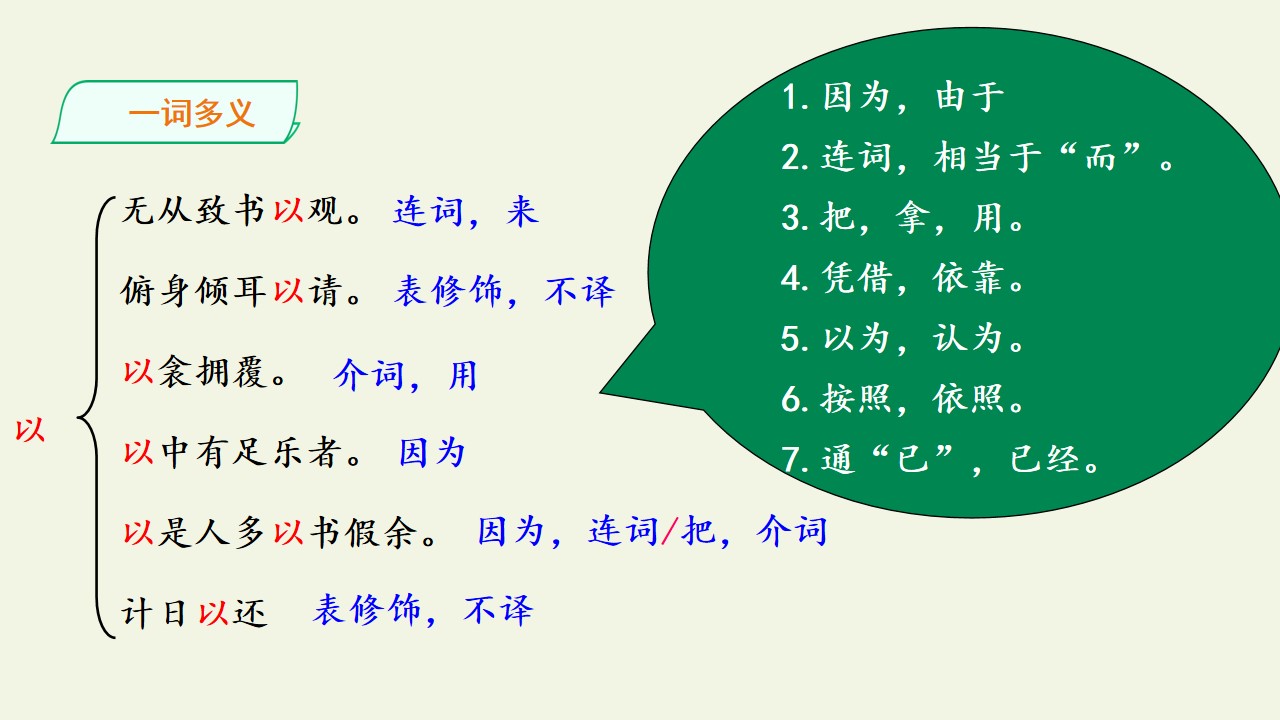 一词多义

以

无从致书以观。 连词，来

俯身倾耳以请。 表修饰，不译

以衾拥覆。 介词，用

以中有足乐者。 因为

以是人多以书假余。 因为，连词/把，介词

计日以还 表修饰，不译

1.因为，由于
2.连词，相当于“而”。
3.把，拿，用。
4.凭借，依靠。
5.以为，认为。
6.按照，依照。
7.通“已”，已经。